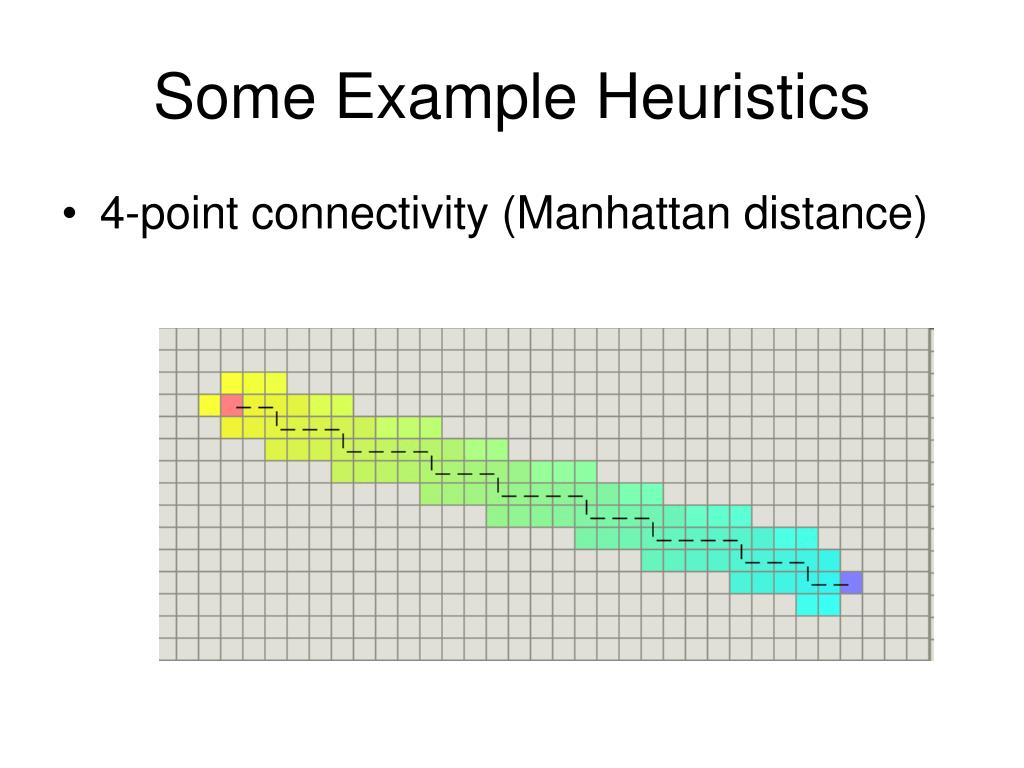 Some Example Heuristics

• 4-point connectivity (Manhattan distance)